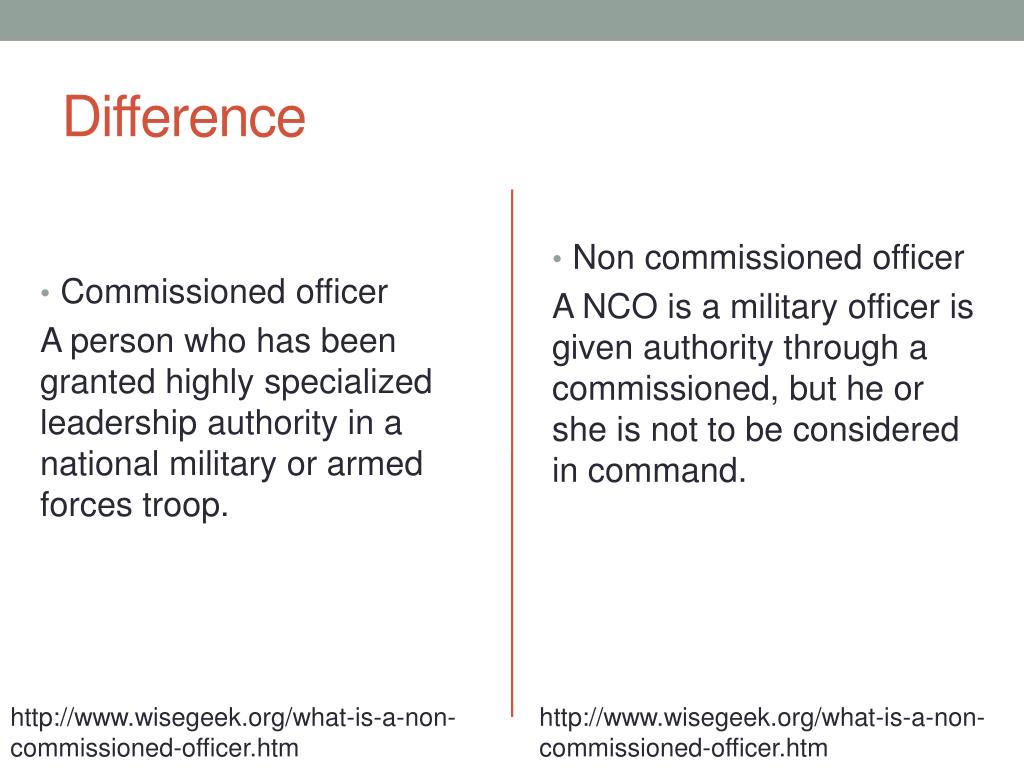 Difference

• Commissioned officer

A person who has been granted highly specialized leadership authority in a national military or armed forces troop.

http://www.wisegeek.org/what-is-a-non-commissioned-officer.htm

• Non commissioned officer

A NCO is a military officer is given authority through a commissioned, but he or she is not to be considered in command.

http://www.wisegeek.org/what-is-a-non-commissioned-officer.htm